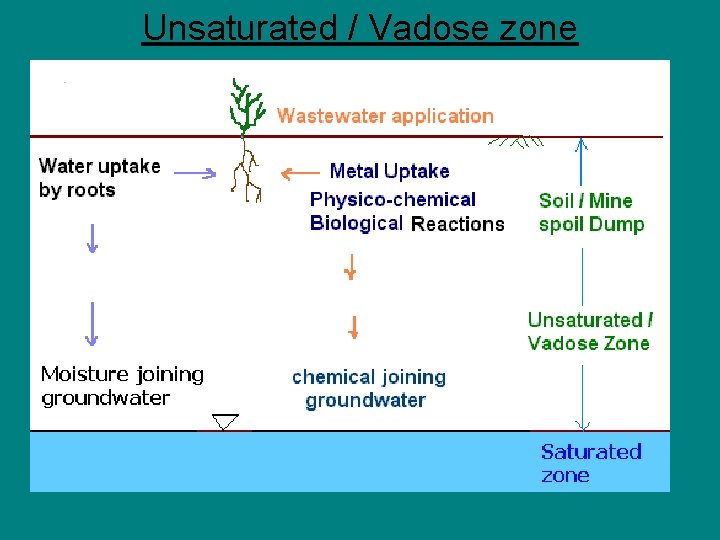 Unsaturated / Vadose zone

Wastewater application

Water uptake by roots

Metal Uptake

Physico-chemical Biological Reactions

Soil / Mine spoil Dump

Unsaturated / Vadose Zone

Moisture joining groundwater

chemical joining groundwater

Saturated zone